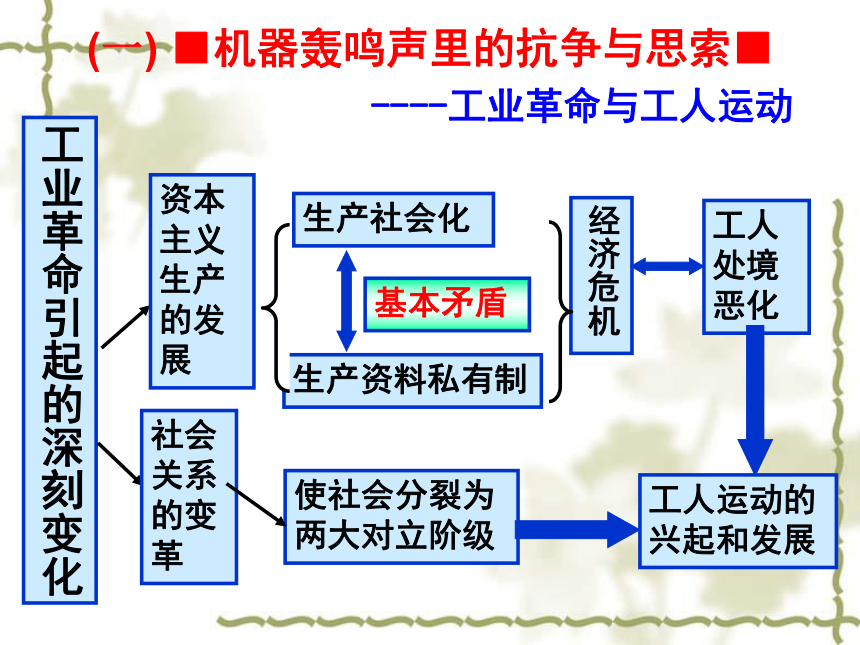 (一) ■机器轰鸣声里的抗争与思索■

----工业革命与工人运动

工业革命引起的深刻变化

资本主义生产的发展

生产社会化

基本矛盾

生产资料私有制

经济危机

工人处境恶化

社会关系的变革

使社会分裂为两大对立阶级

工人运动的兴起和发展